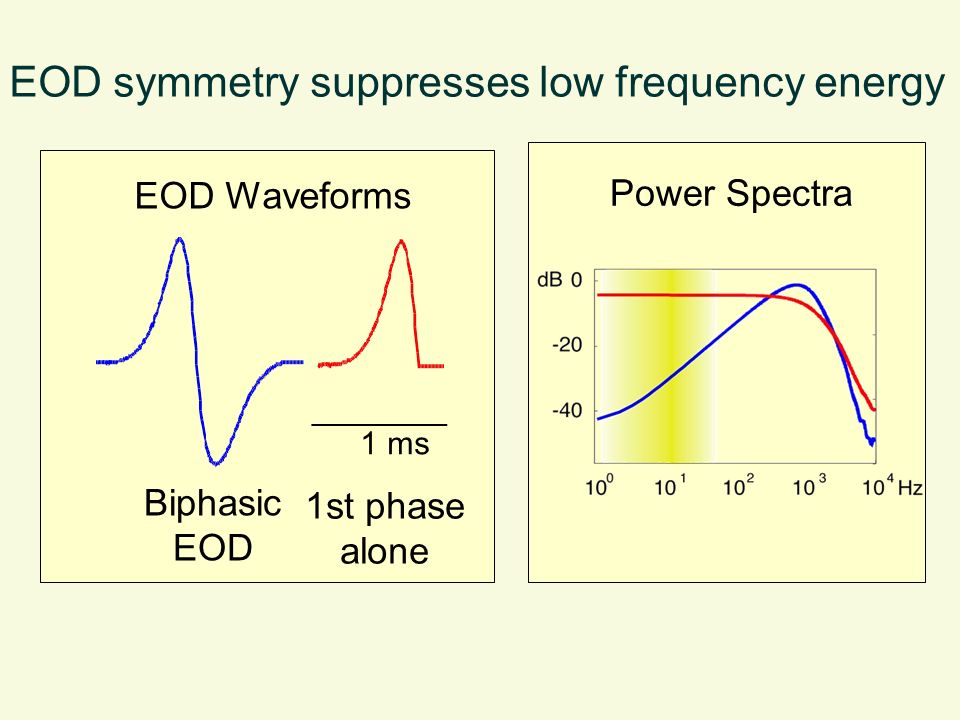 EOD symmetry suppresses low frequency energy

EOD Waveforms

1 ms

Biphasic EOD

1st phase alone

Power Spectra

dB 0

-20

-40

$10^0$ $10^1$ $10^2$ $10^3$ $10^4$ Hz